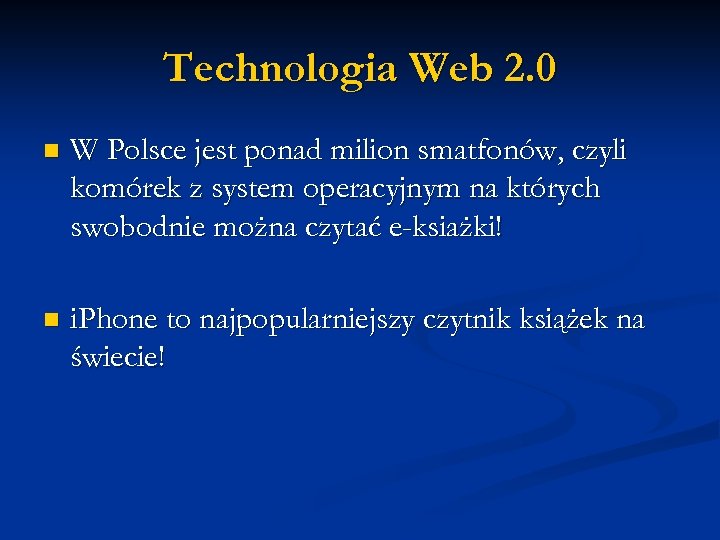 Technologia Web 2.0

W Polsce jest ponad milion smatfonów, czyli komórek z system operacyjnym na których swobodnie można czytać e-ksiażki!

iPhone to najpopularniejszy czytnik książek na świecie!